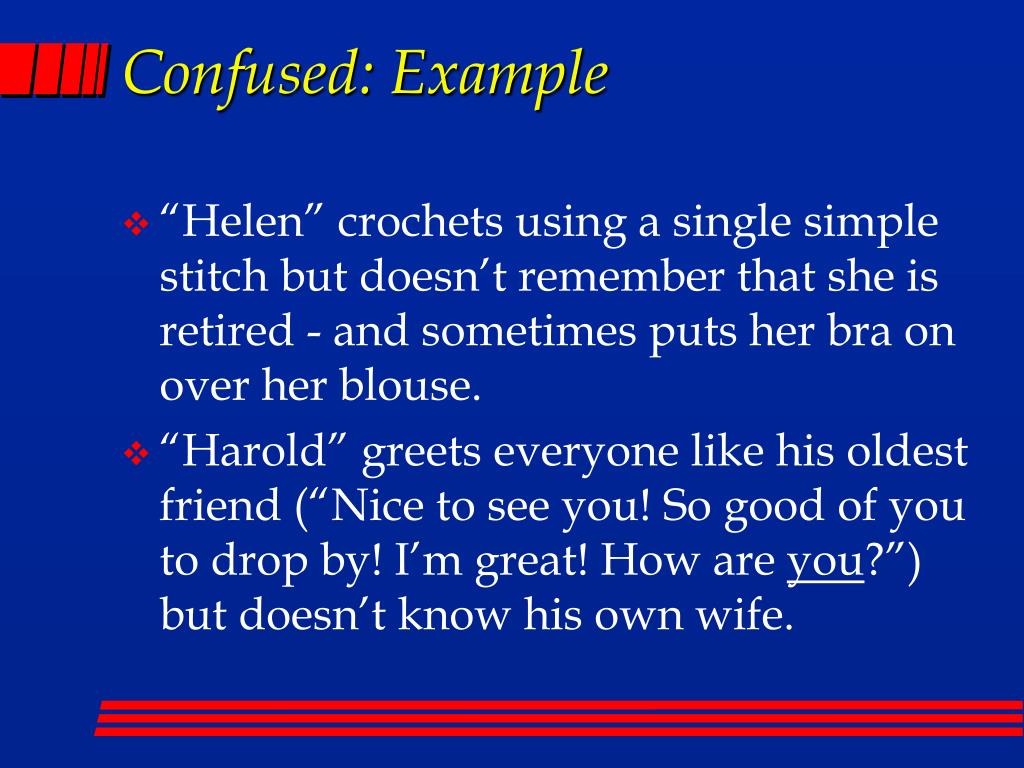 Confused: Example

❖ “Helen” crochets using a single simple stitch but doesn’t remember that she is retired - and sometimes puts her bra on over her blouse.

❖ “Harold” greets everyone like his oldest friend (“Nice to see you! So good of you to drop by! I’m great! How are you?”) but doesn’t know his own wife.